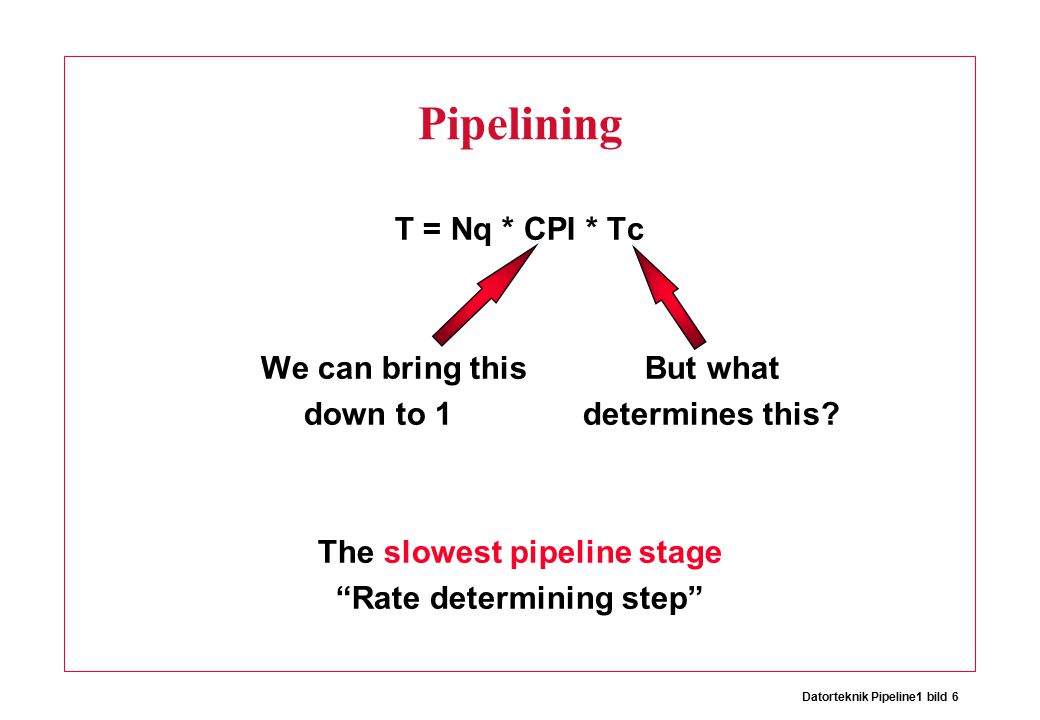 Pipelining

T = Nq * CPI * Tc

We can bring this down to 1

But what determines this?

The slowest pipeline stage
“Rate determining step”

Datorteknik Pipeline1 bild 6